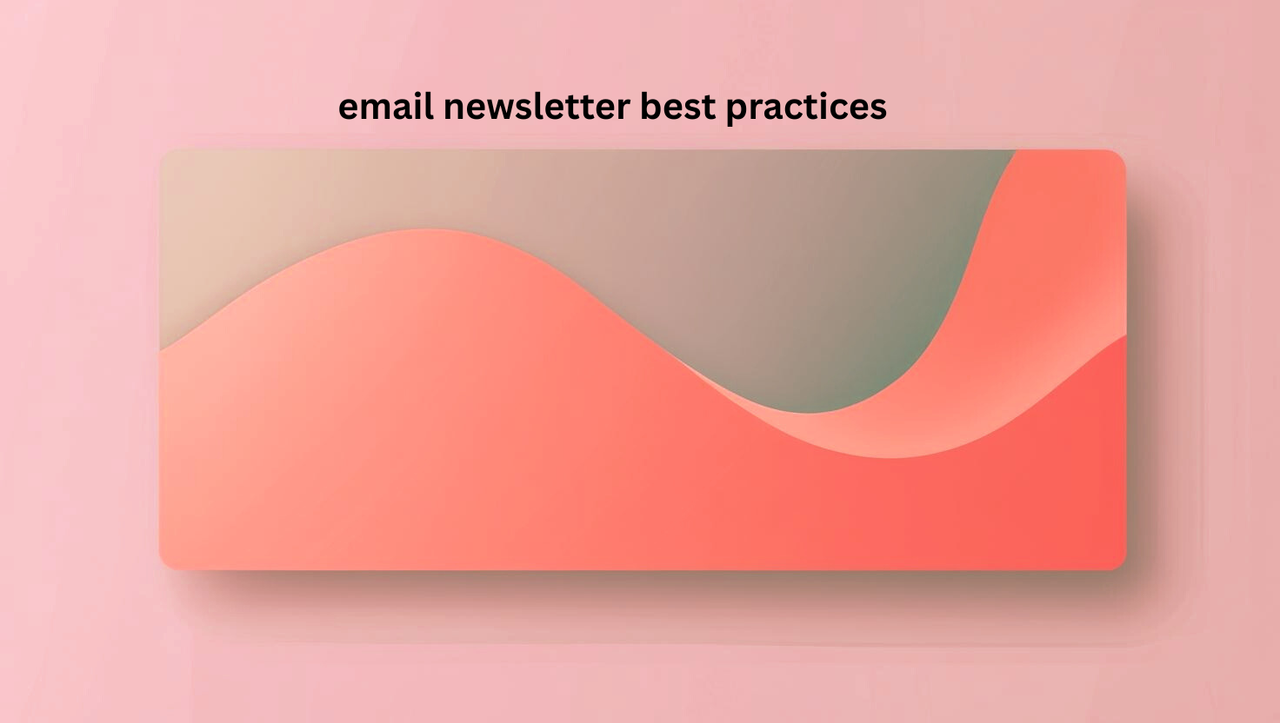 email newsletter best practices